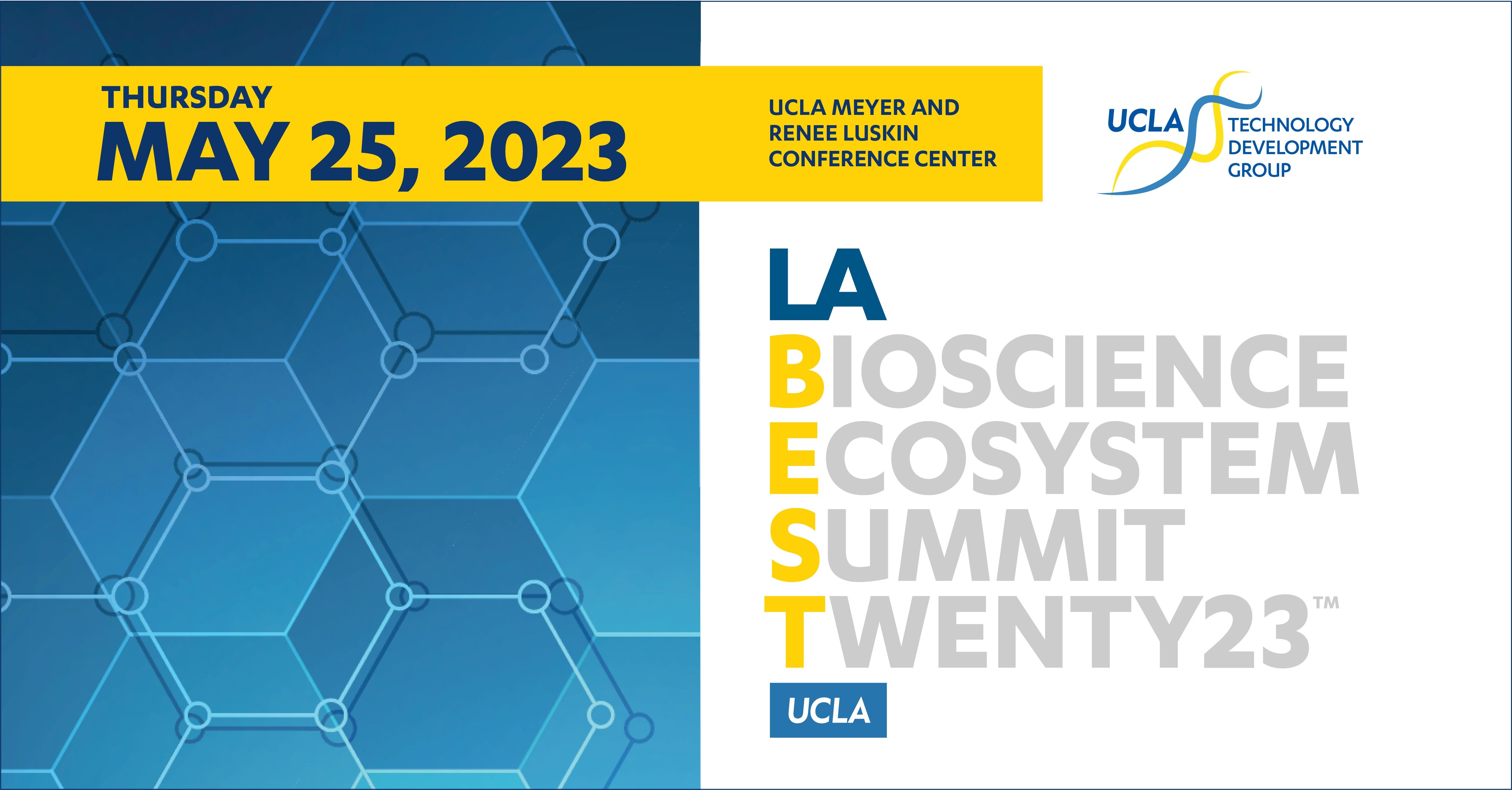 THURSDAY
MAY 25, 2023

UCLA MEYER AND RENEE LUSKIN CONFERENCE CENTER

UCLA TECHNOLOGY DEVELOPMENT GROUP

LA
BIOSCIENCE
ECOSYSTEM
SUMMIT
TWENTY23™

UCLA